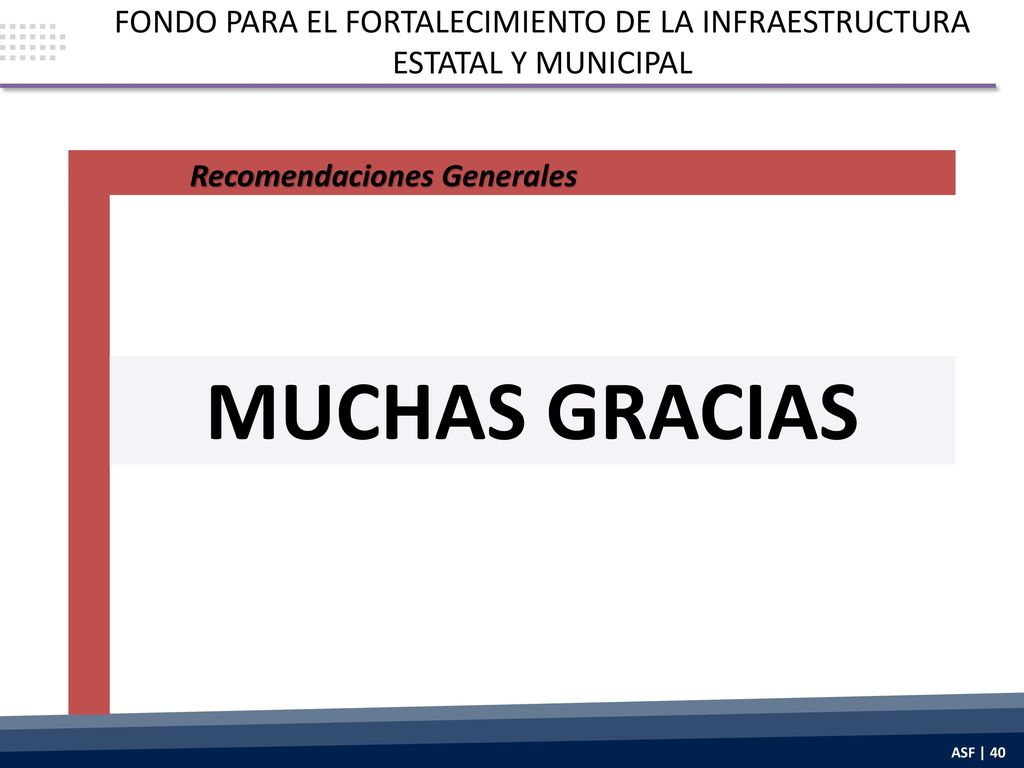 FONDO PARA EL FORTALECIMIENTO DE LA INFRAESTRUCTURA ESTATAL Y MUNICIPAL

Recomendaciones Generales

MUCHAS GRACIAS

ASF | 40